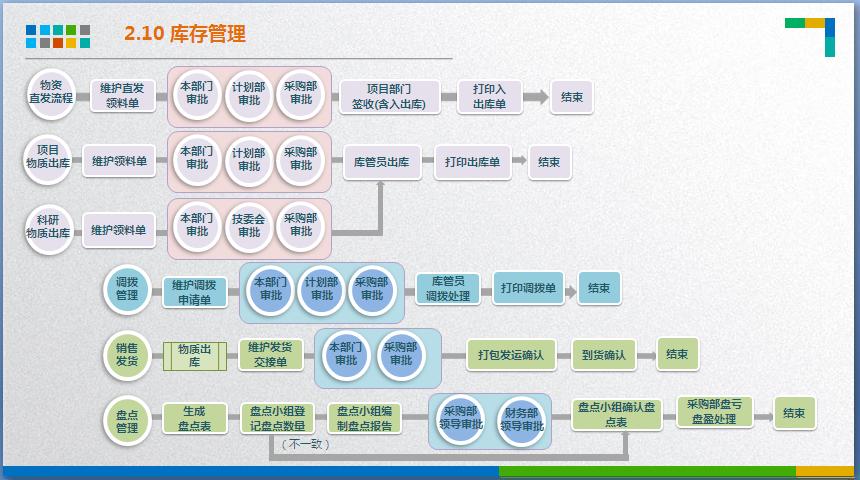 2.10 库存管理

物资直发流程
维护直发领料单
本部门审批
计划部审批
采购部审批
项目部门签收(含入出库)
打印入出库单
结束

项目物质出库
维护领料单
本部门审批
计划部审批
采购部审批
库管员出库
打印出库单
结束

科研物质出库
维护领料单
本部门审批
技委会审批
采购部审批

调拨管理
维护调拨申请单
本部门审批
计划部审批
采购部审批
库管员调拨处理
打印调拨单
结束

销售发货
物质出库
维护发货交接单
本部门审批
采购部审批
打包发运确认
到货确认
结束

盘点管理
生成盘点表
盘点小组登记盘点数量
盘点小组编制盘点报告
采购部领导审批
财务部领导审批
盘点小组确认盘点表
采购部盘亏盘盈处理
结束
(不一致)